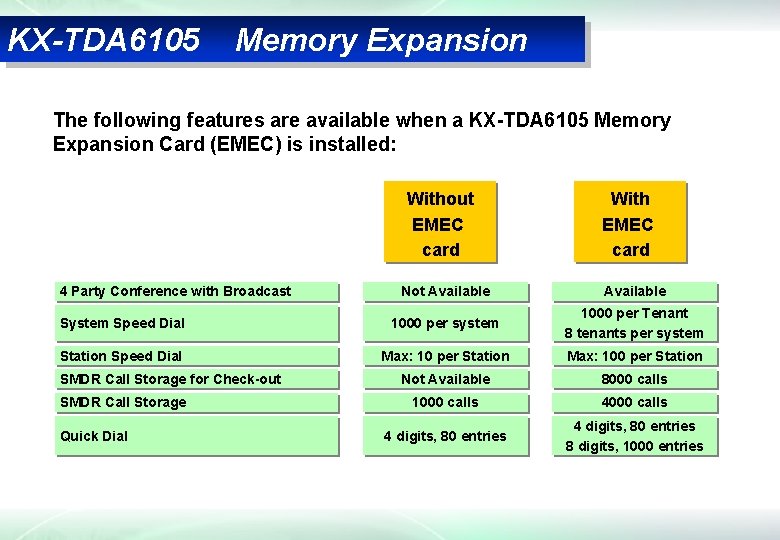 KX-TDA6105 Memory Expansion

The following features are available when a KX-TDA6105 Memory Expansion Card (EMEC) is installed:

| | Without EMEC card | With EMEC card |
|---|---|---|
| 4 Party Conference with Broadcast | Not Available | Available |
| System Speed Dial | 1000 per system | 1000 per Tenant 8 tenants per system |
| Station Speed Dial | Max: 10 per Station | Max: 100 per Station |
| SMDR Call Storage for Check-out | Not Available | 8000 calls |
| SMDR Call Storage | 1000 calls | 4000 calls |
| Quick Dial | 4 digits, 80 entries | 4 digits, 80 entries 8 digits, 1000 entries |